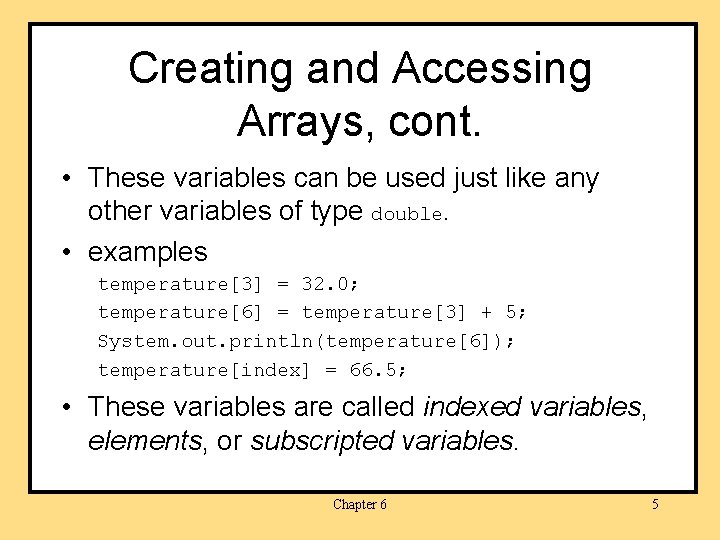 Creating and Accessing Arrays, cont.

• These variables can be used just like any other variables of type double.

• examples

temperature[3] = 32.0;

temperature[6] = temperature[3] + 5;

System.out.println(temperature[6]);

temperature[index] = 66.5;

• These variables are called indexed variables, elements, or subscripted variables.

Chapter 6

5